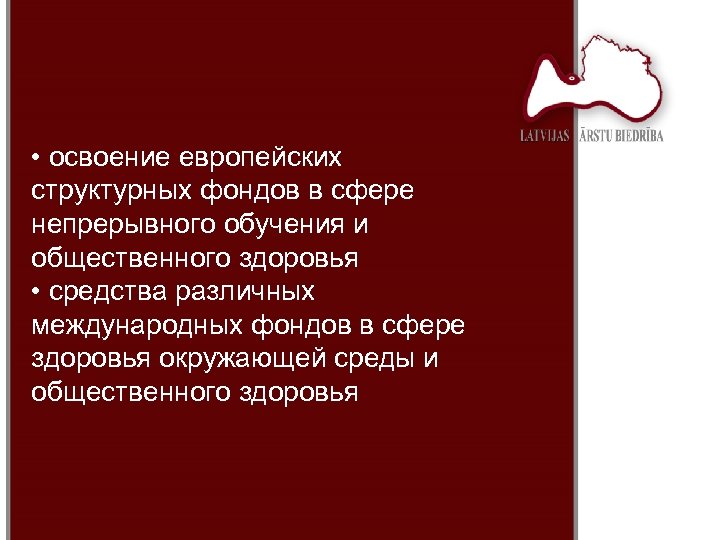 LATVIJAS ĀRSTU BIEDRĪBA

• освоение европейских структурных фондов в сфере непрерывного обучения и общественного здоровья
• средства различных международных фондов в сфере здоровья окружающей среды и общественного здоровья